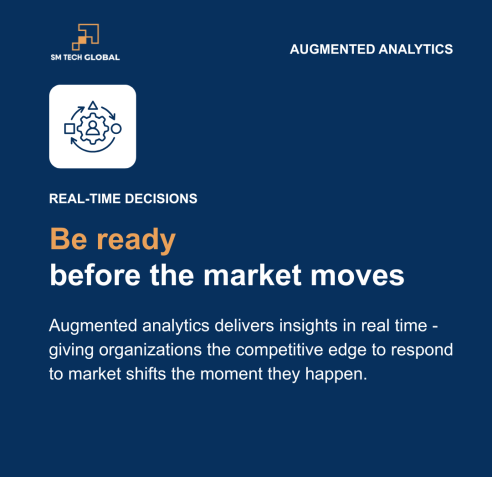 SM TECH GLOBAL

AUGMENTED ANALYTICS

REAL-TIME DECISIONS

Be ready
before the market moves

Augmented analytics delivers insights in real time - giving organizations the competitive edge to respond to market shifts the moment they happen.